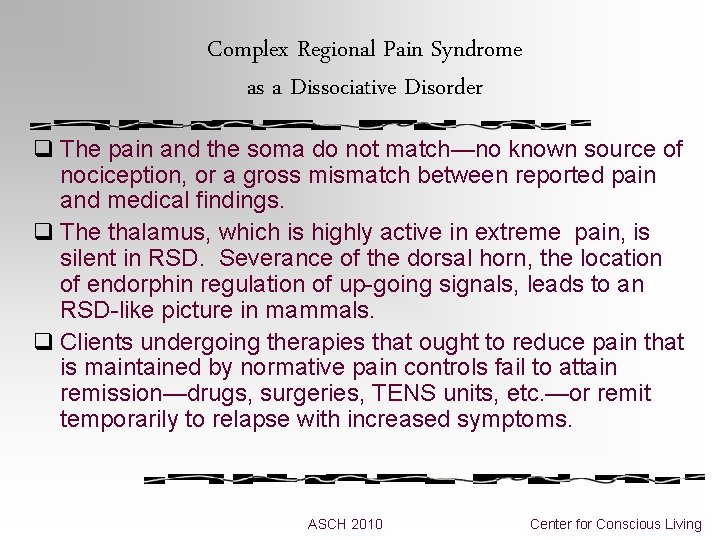 Complex Regional Pain Syndrome
as a Dissociative Disorder

❑ The pain and the soma do not match—no known source of nociception, or a gross mismatch between reported pain and medical findings.

❑ The thalamus, which is highly active in extreme pain, is silent in RSD. Severance of the dorsal horn, the location of endorphin regulation of up-going signals, leads to an RSD-like picture in mammals.

❑ Clients undergoing therapies that ought to reduce pain that is maintained by normative pain controls fail to attain remission—drugs, surgeries, TENS units, etc.—or remit temporarily to relapse with increased symptoms.

ASCH 2010

Center for Conscious Living